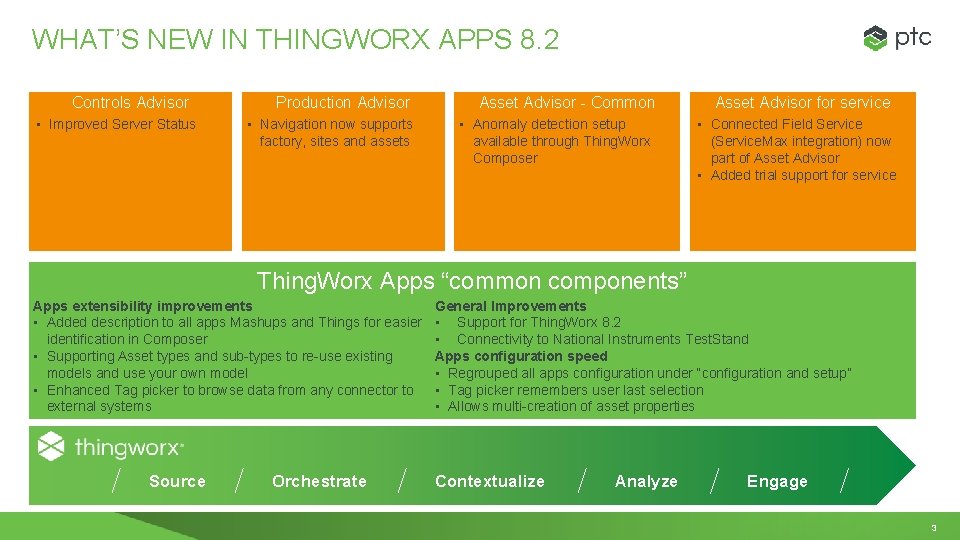 WHAT'S NEW IN THINGWORX APPS 8.2

ptc

Controls Advisor
• Improved Server Status

Production Advisor
• Navigation now supports factory, sites and assets

Asset Advisor - Common
• Anomaly detection setup available through ThingWorx Composer

Asset Advisor for service
• Connected Field Service (ServiceMax integration) now part of Asset Advisor
• Added trial support for service

ThingWorx Apps "common components"

Apps extensibility improvements
• Added description to all apps Mashups and Things for easier identification in Composer
• Supporting Asset types and sub-types to re-use existing models and use your own model
• Enhanced Tag picker to browse data from any connector to external systems

General Improvements
• Support for ThingWorx 8.2
• Connectivity to National Instruments TestStand
Apps configuration speed
• Regrouped all apps configuration under "configuration and setup"
• Tag picker remembers user last selection
• Allows multi-creation of asset properties

thingworx

Source
Orchestrate
Contextualize
Analyze
Engage

3